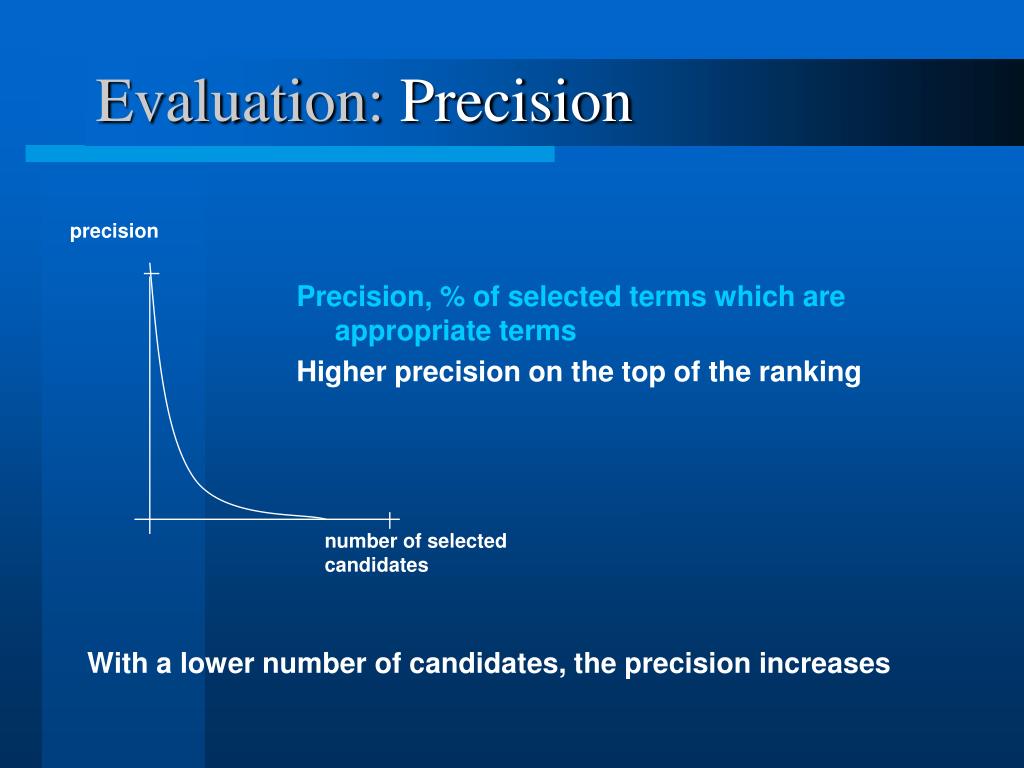 Evaluation: Precision

precision

Precision, % of selected terms which are appropriate terms

Higher precision on the top of the ranking

number of selected candidates

With a lower number of candidates, the precision increases